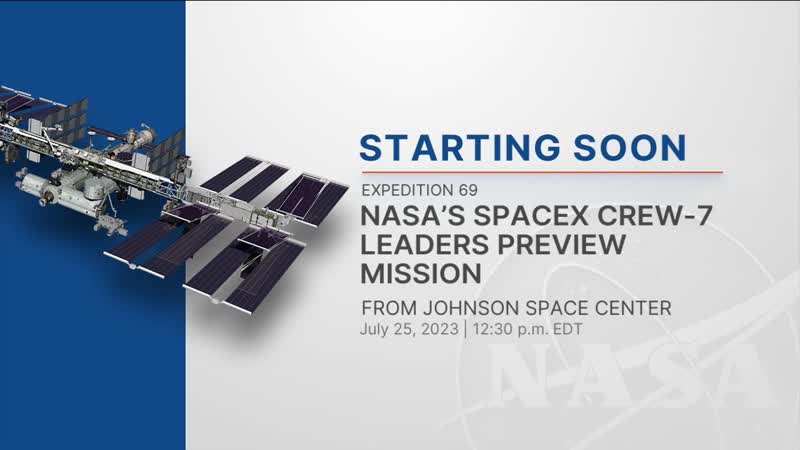 STARTING SOON

EXPEDITION 69

NASA'S SPACEX CREW-7 LEADERS PREVIEW MISSION

FROM JOHNSON SPACE CENTER

July 25, 2023 | 12:30 p.m. EDT

NASA